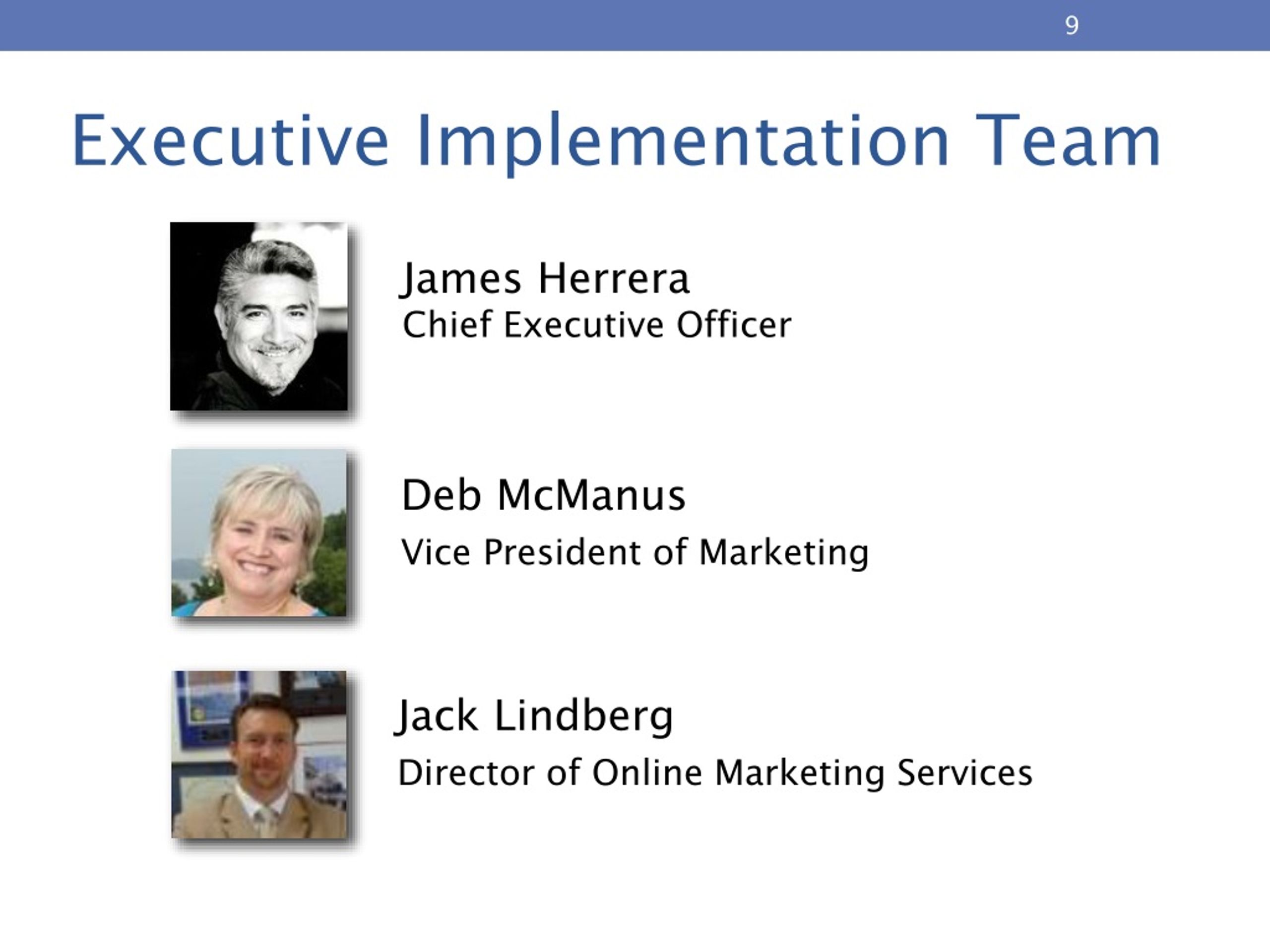 9

Executive Implementation Team

James Herrera
Chief Executive Officer

Deb McManus
Vice President of Marketing

Jack Lindberg
Director of Online Marketing Services